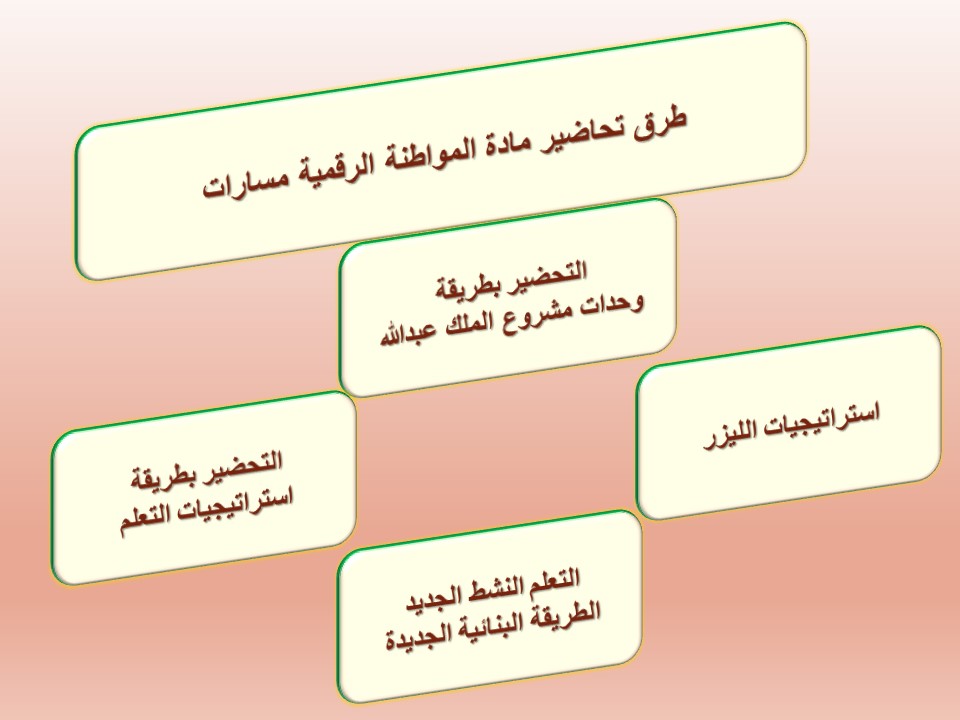 طرق تحاضير مادة المواطنة الرقمية مسارات

التحضير بطريقة
وحدات مشروع الملك عبدالله

استراتيجيات الليزر

التحضير بطريقة
استراتيجيات التعلم

التعلم النشط الجديد
الطريقة البنائية الجديدة